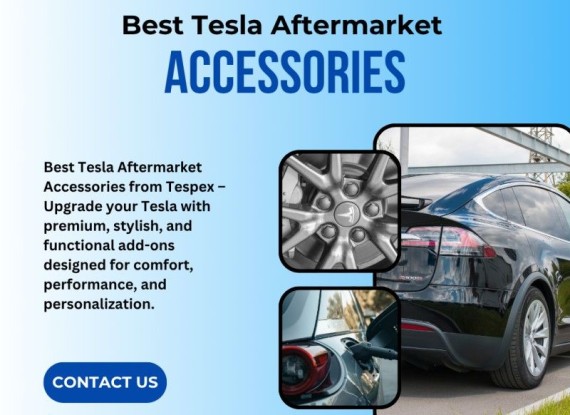 Best Tesla Aftermarket
ACCESSORIES

Best Tesla Aftermarket Accessories from Tespex – Upgrade your Tesla with premium, stylish, and functional add-ons designed for comfort, performance, and personalization.

CONTACT US